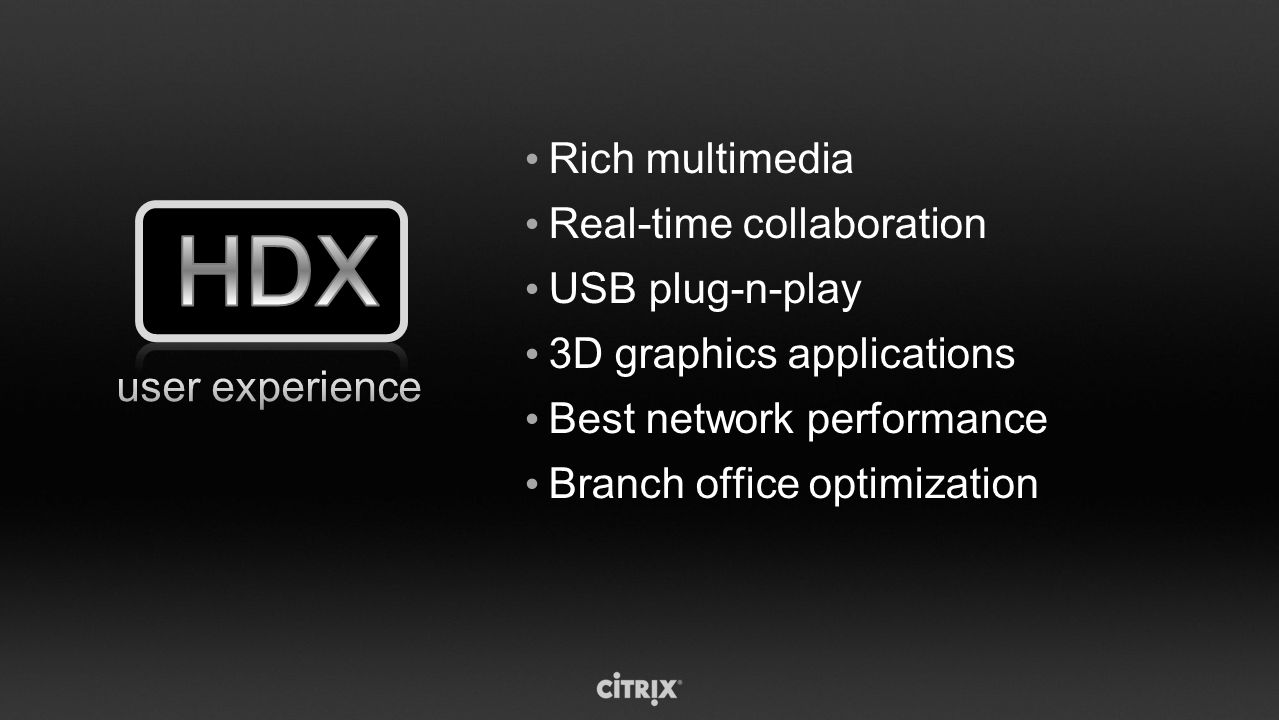 HDX
user experience

• Rich multimedia
• Real-time collaboration
• USB plug-n-play
• 3D graphics applications
• Best network performance
• Branch office optimization

CITRIX®